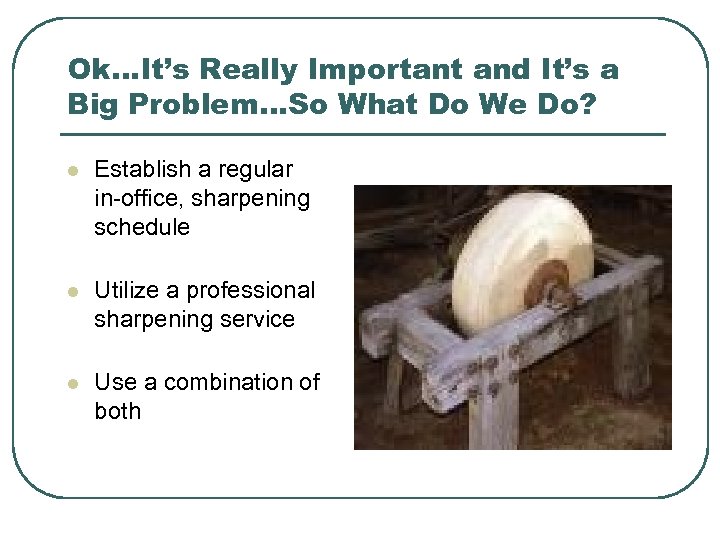 Ok…It's Really Important and It's a Big Problem…So What Do We Do?

- Establish a regular in-office, sharpening schedule
- Utilize a professional sharpening service
- Use a combination of both